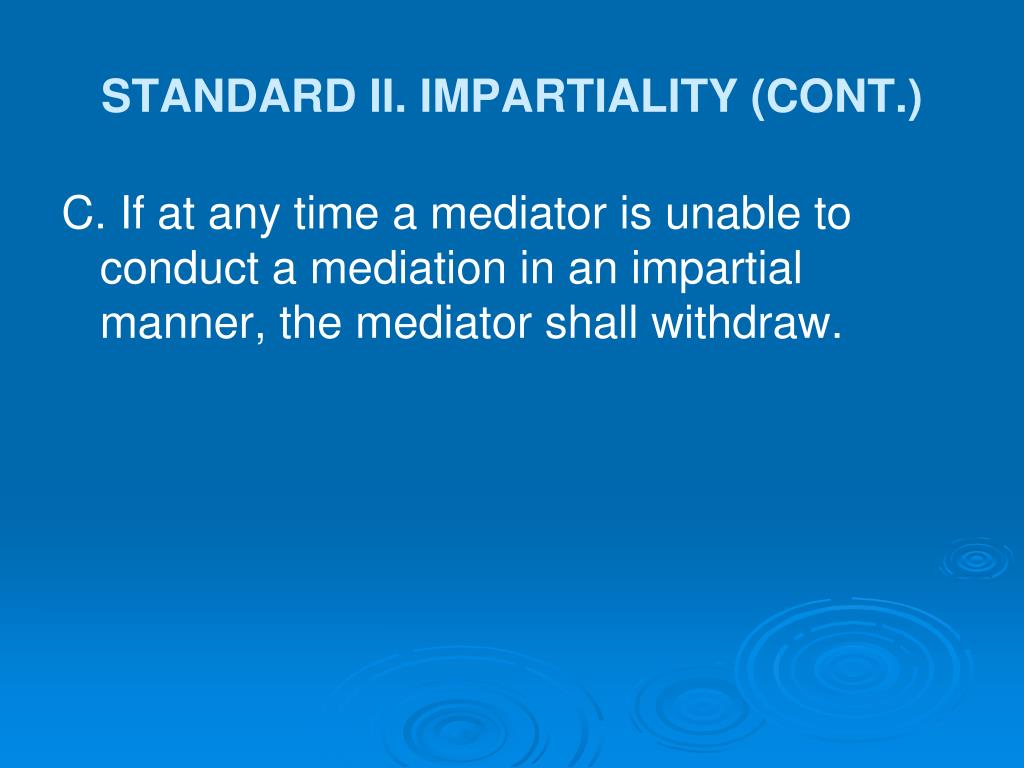 STANDARD II. IMPARTIALITY (CONT.)

C. If at any time a mediator is unable to conduct a mediation in an impartial manner, the mediator shall withdraw.